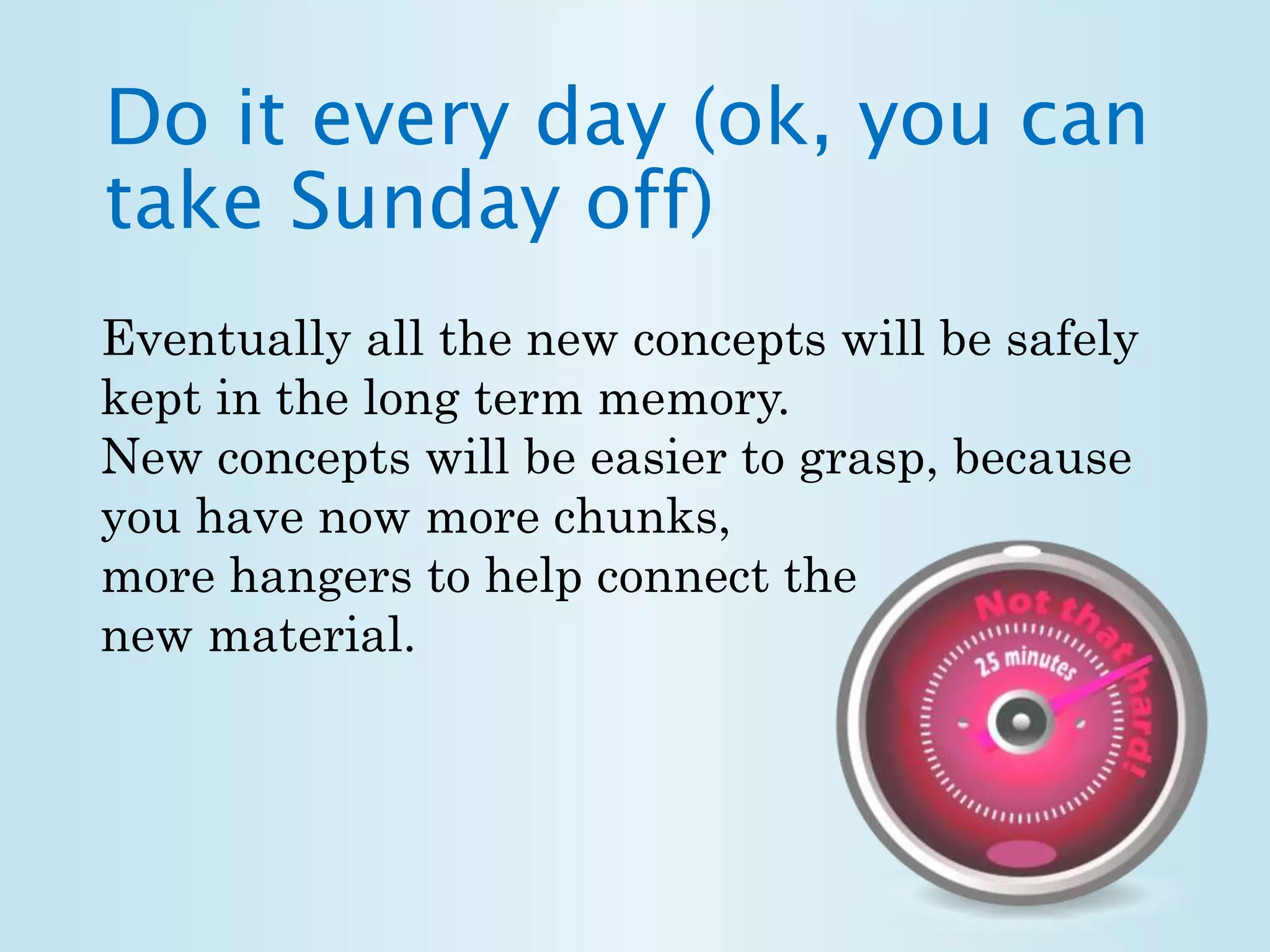 Do it every day (ok, you can take Sunday off)

Eventually all the new concepts will be safely kept in the long term memory.
New concepts will be easier to grasp, because you have now more chunks,
more hangers to help connect the new material.

Not that hard!
25 minutes